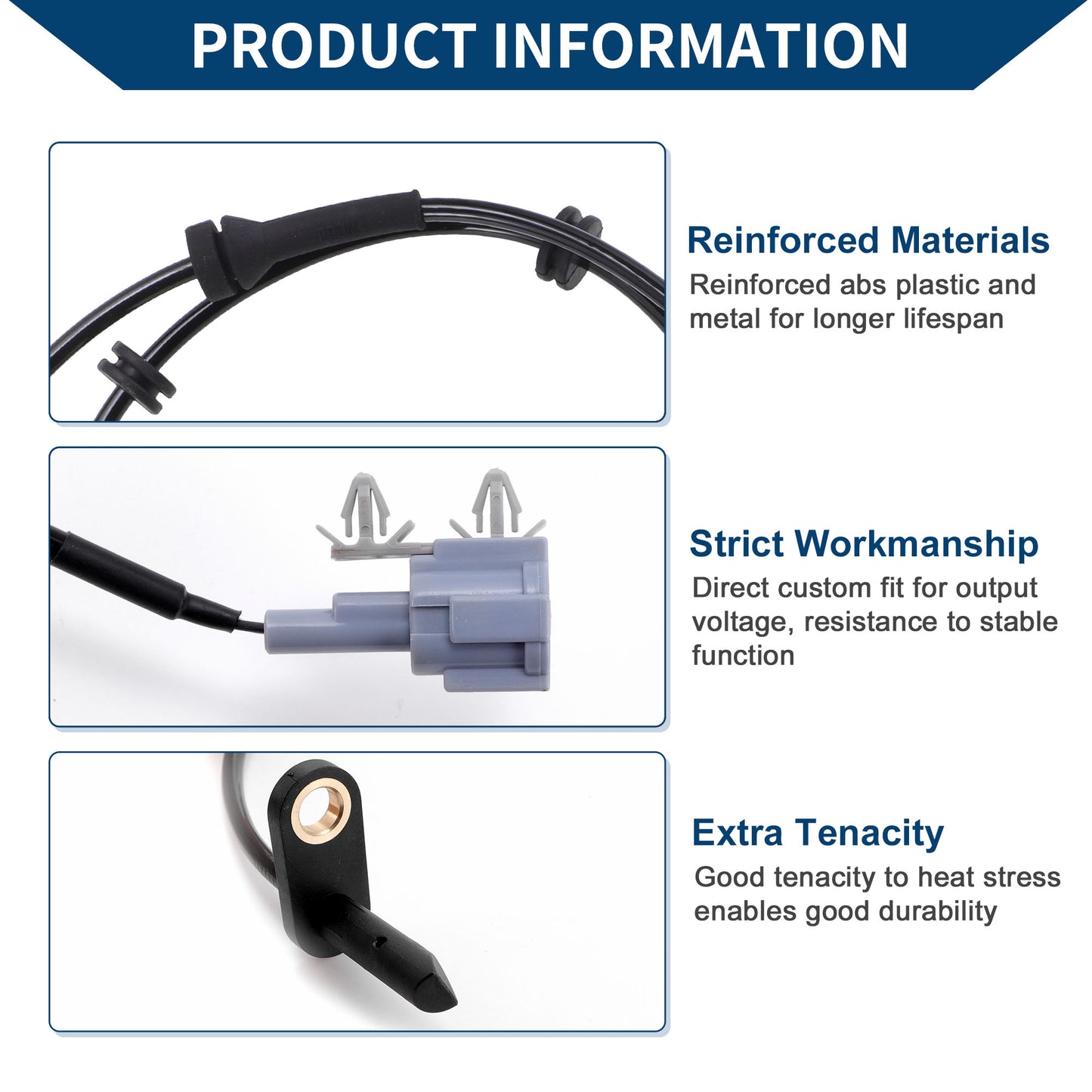 PRODUCT INFORMATION

Reinforced Materials
Reinforced abs plastic and metal for longer lifespan

Strict Workmanship
Direct custom fit for output voltage, resistance to stable function

Extra Tenacity
Good tenacity to heat stress enables good durability